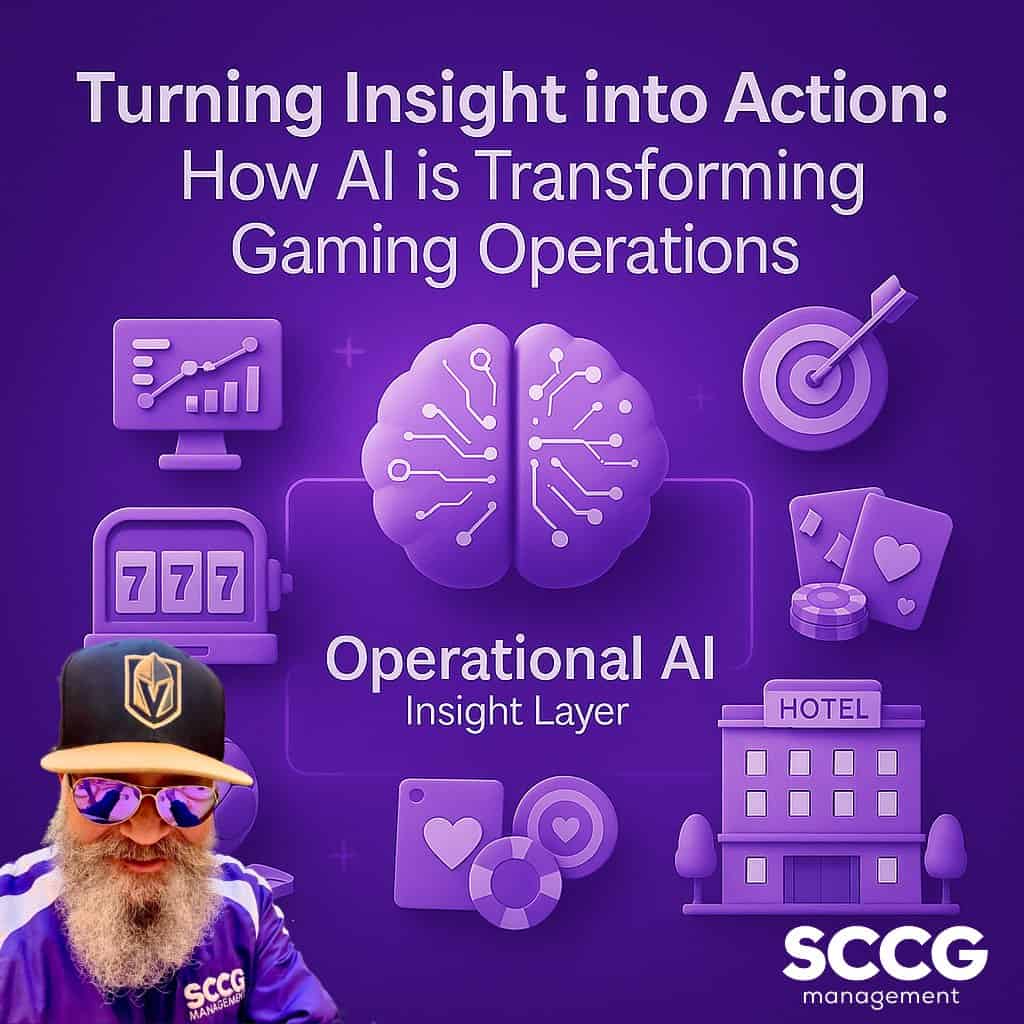 Turning Insight into Action:
How AI is Transforming Gaming Operations

777

Operational AI
Insight Layer

HOTEL

SCCG MANAGEMENT

SCCG
management